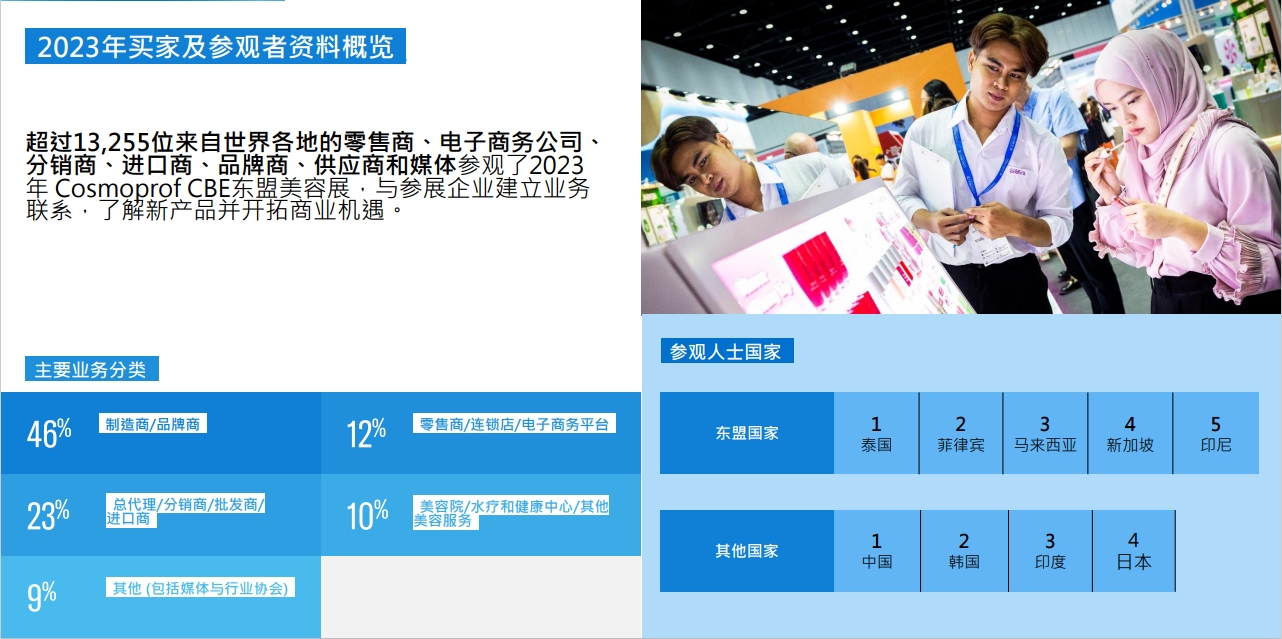 2023年买家及参观者资料概览

超过13,255位来自世界各地的零售商、电子商务公司、分销商、进口商、品牌商、供应商和媒体参观了2023年 Cosmoprof CBE东盟美容展，与参展企业建立业务联系，了解新产品并开拓商业机遇。

主要业务分类

46% 制造商/品牌商

12% 零售商/连锁店/电子商务平台

23% 总代理/分销商/批发商/进口商

10% 美容院/水疗和健康中心/其他美容服务

9% 其他 (包括媒体与行业协会)

参观人士国家

| 东盟国家 | 1 泰国 | 2 菲律宾 | 3 马来西亚 | 4 新加坡 | 5 印尼 |
|---|---|---|---|---|---|

| 其他国家 | 1 中国 | 2 韩国 | 3 印度 | 4 日本 |
|---|---|---|---|---|